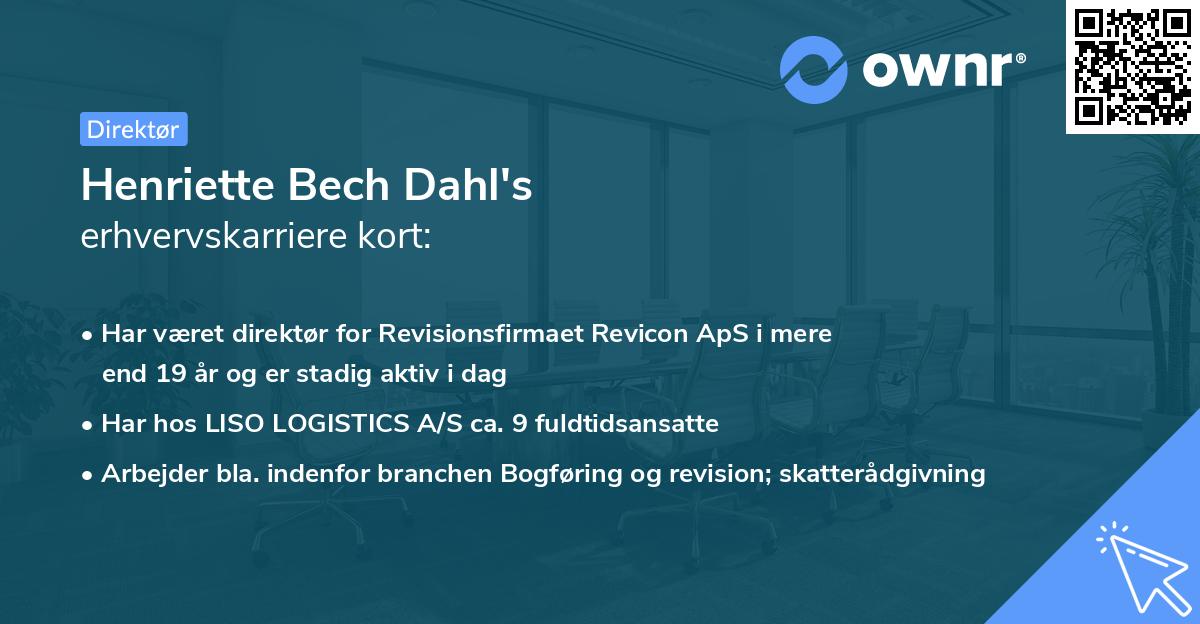 ownr®

Direktør

Henriette Bech Dahl's
erhvervskarriere kort:

• Har været direktør for Revisionsfirmaet Revicon ApS i mere end 19 år og er stadig aktiv i dag
• Har hos LISO LOGISTICS A/S ca. 9 fuldtidsansatte
• Arbejder bla. indenfor branchen Bogføring og revision; skatterådgivning